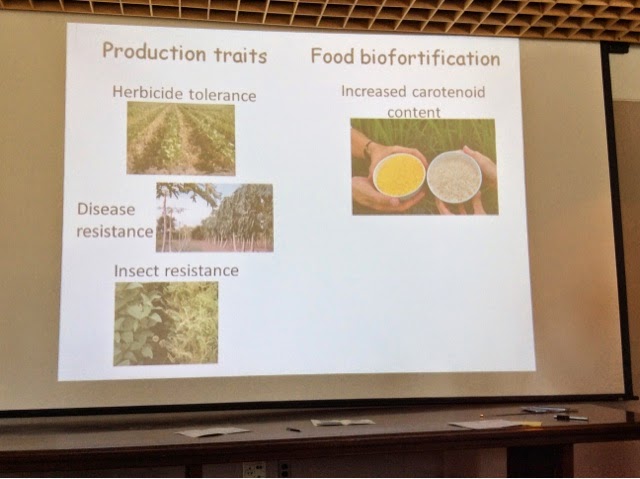 Production traits

Herbicide tolerance

Disease resistance

Insect resistance

Food biofortification

Increased carotenoid content